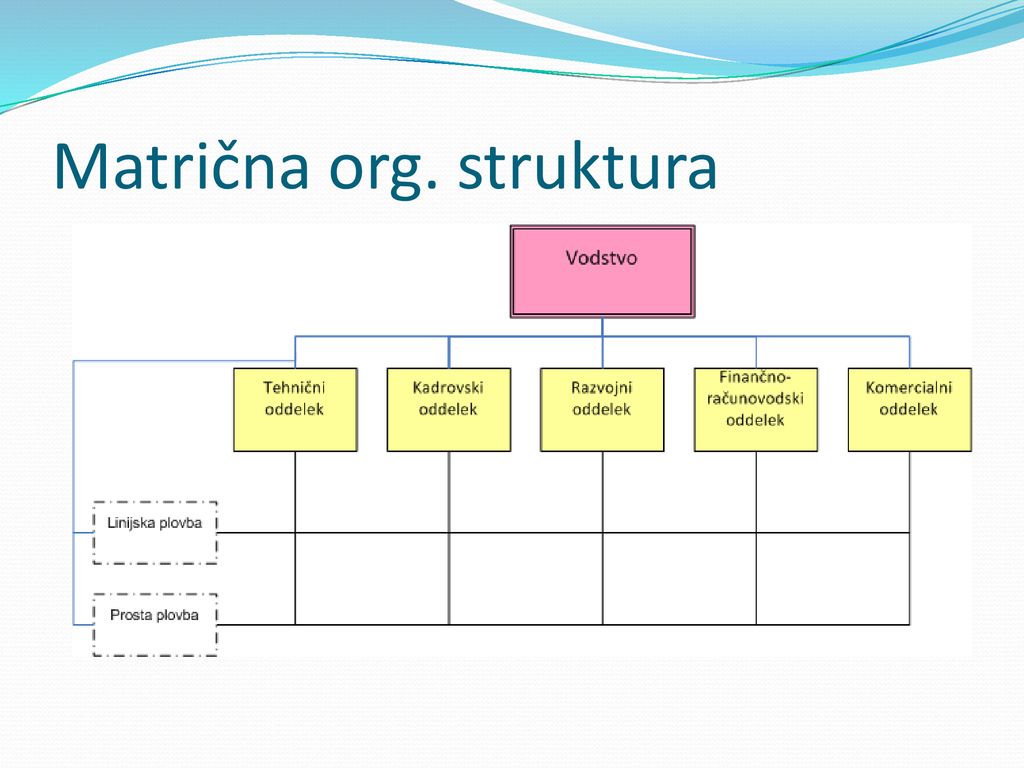 Matrična org. struktura

Vodstvo

Tehnični oddelek

Kadrovski oddelek

Razvojni oddelek

Finančno-računovodski oddelek

Komercialni oddelek

Linijska plovba

Prosta plovba